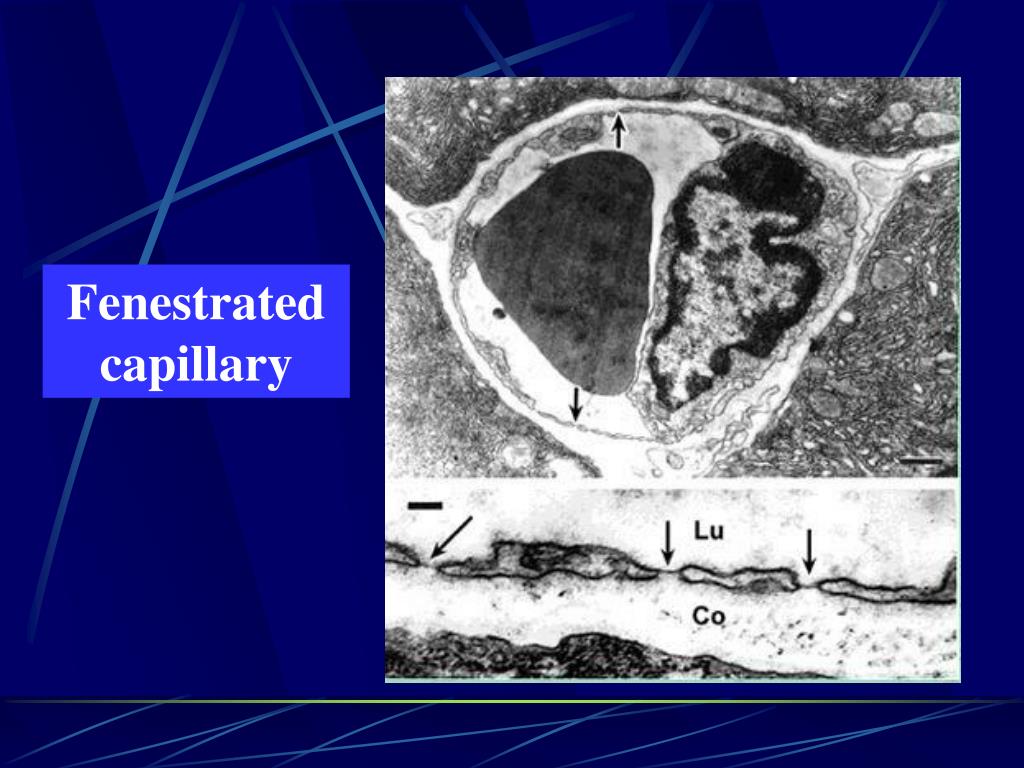 Fenestrated capillary

Lu

Co